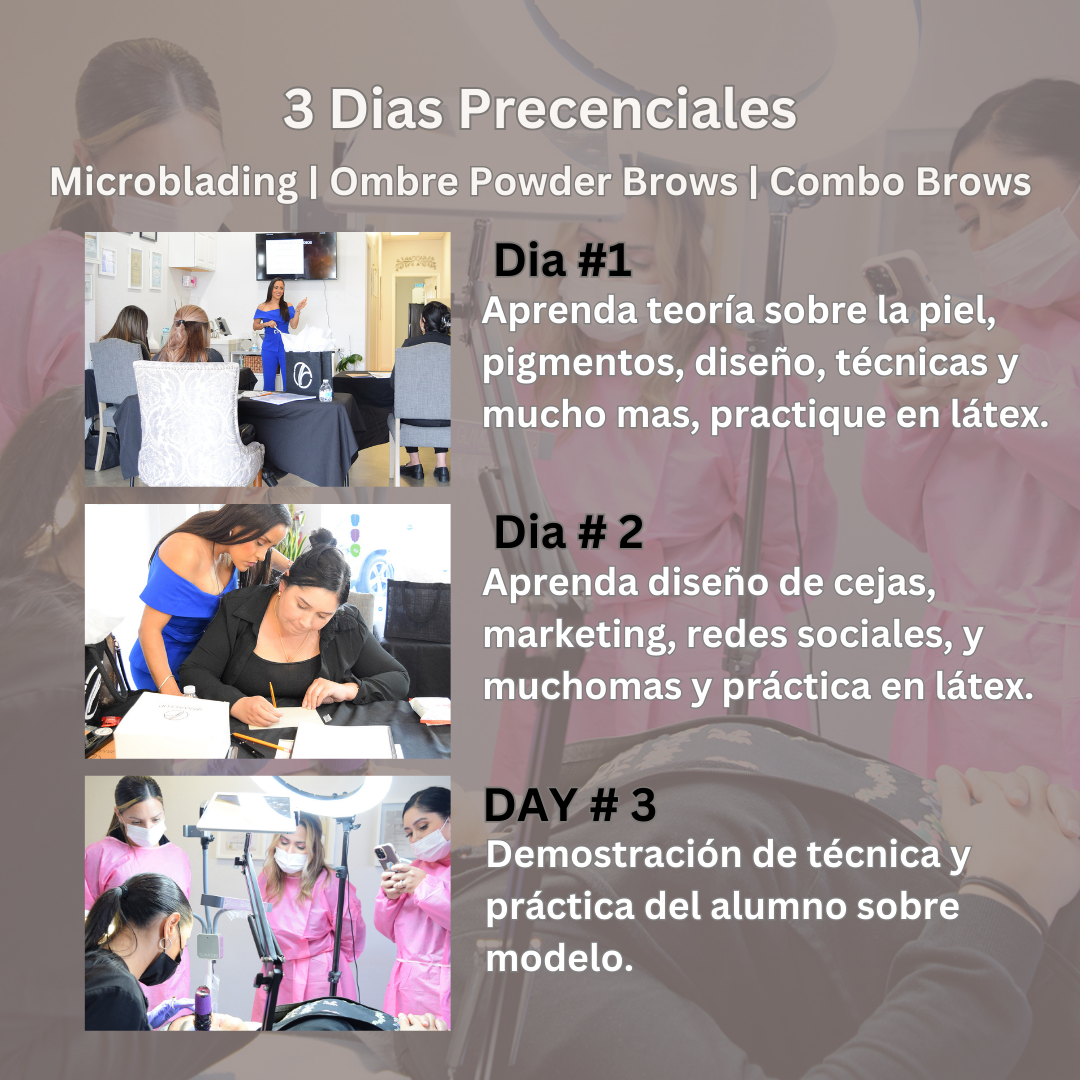 3 Dias Precenciales

Microblading | Ombre Powder Brows | Combo Brows

Dia #1
Aprenda teoría sobre la piel, pigmentos, diseño, técnicas y mucho mas, practique en látex.

Dia # 2
Aprenda diseño de cejas, marketing, redes sociales, y muchomas y práctica en látex.

DAY # 3
Demostración de técnica y práctica del alumno sobre modelo.